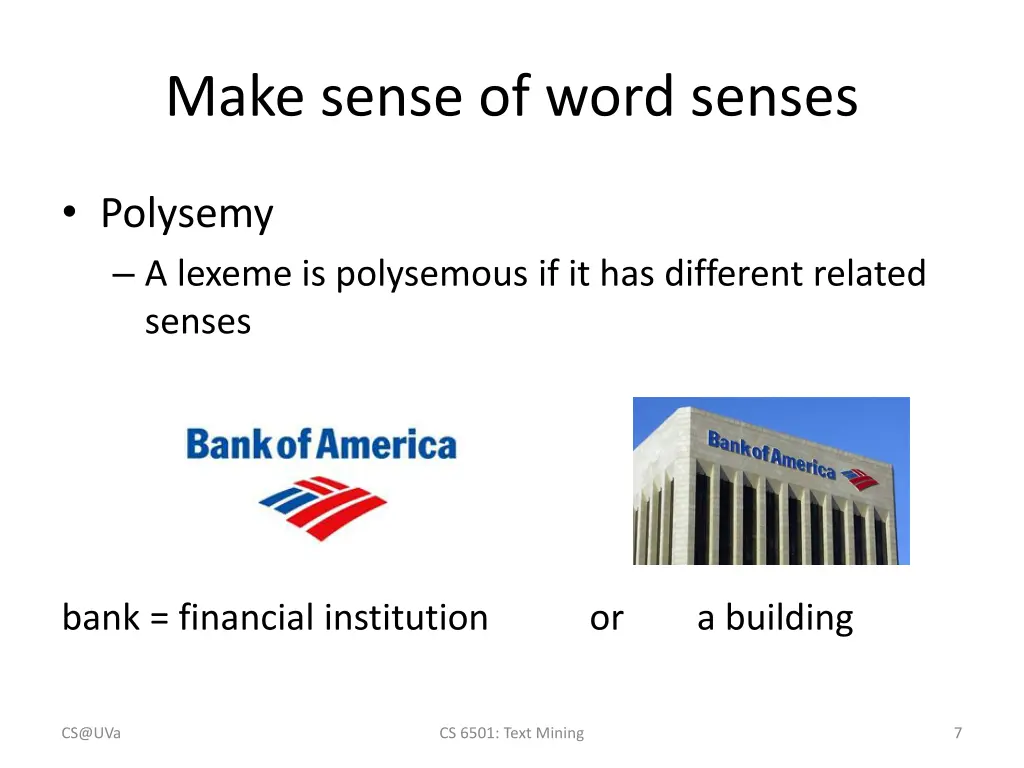 Make sense of word senses

• Polysemy
– A lexeme is polysemous if it has different related senses

Bank of America

Bank of America

bank = financial institution or a building

CS@UVa

CS 6501: Text Mining

7